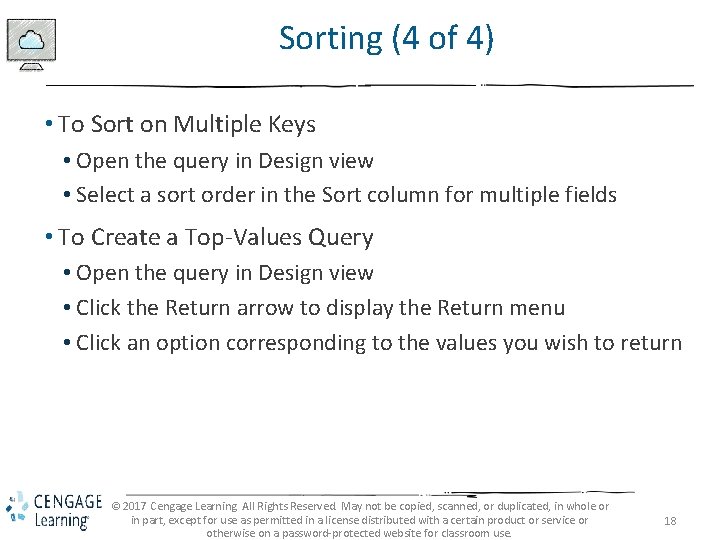 Sorting (4 of 4)

• To Sort on Multiple Keys
• Open the query in Design view
• Select a sort order in the Sort column for multiple fields

• To Create a Top-Values Query
• Open the query in Design view
• Click the Return arrow to display the Return menu
• Click an option corresponding to the values you wish to return

CENGAGE Learning®

© 2017 Cengage Learning. All Rights Reserved. May not be copied, scanned, or duplicated, in whole or in part, except for use as permitted in a license distributed with a certain product or service or otherwise on a password-protected website for classroom use.

18